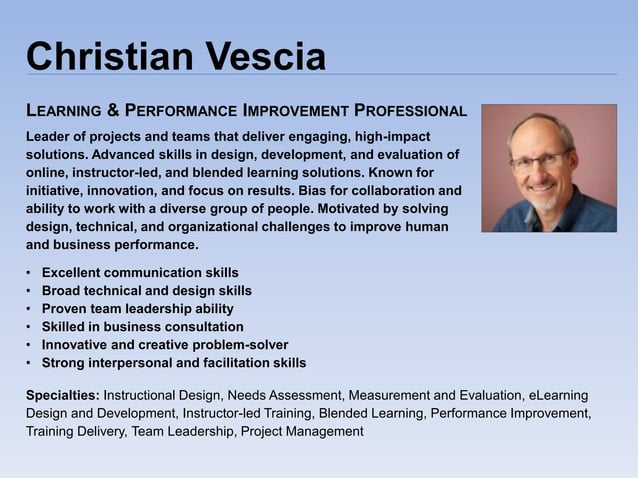 Christian Vescia

LEARNING & PERFORMANCE IMPROVEMENT PROFESSIONAL

Leader of projects and teams that deliver engaging, high-impact solutions. Advanced skills in design, development, and evaluation of online, instructor-led, and blended learning solutions. Known for initiative, innovation, and focus on results. Bias for collaboration and ability to work with a diverse group of people. Motivated by solving design, technical, and organizational challenges to improve human and business performance.

• Excellent communication skills
• Broad technical and design skills
• Proven team leadership ability
• Skilled in business consultation
• Innovative and creative problem-solver
• Strong interpersonal and facilitation skills

Specialties: Instructional Design, Needs Assessment, Measurement and Evaluation, eLearning Design and Development, Instructor-led Training, Blended Learning, Performance Improvement, Training Delivery, Team Leadership, Project Management